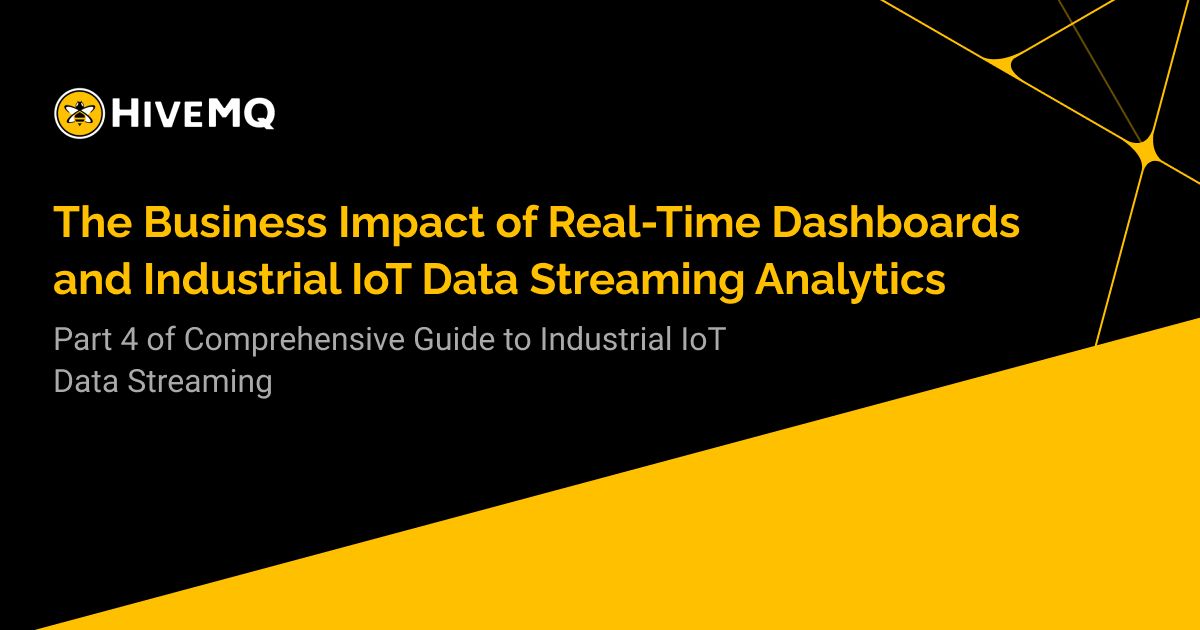 HIVEMQ

The Business Impact of Real-Time Dashboards and Industrial IoT Data Streaming Analytics

Part 4 of Comprehensive Guide to Industrial IoT Data Streaming